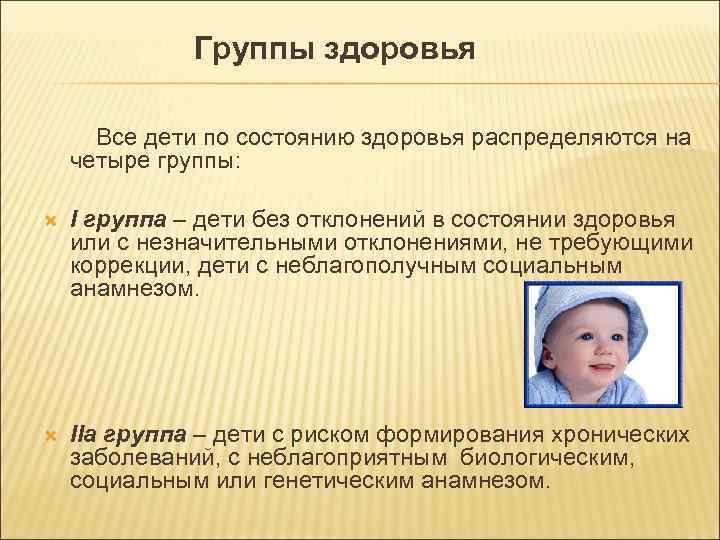 Группы здоровья

Все дети по состоянию здоровья распределяются на четыре группы:

I группа – дети без отклонений в состоянии здоровья или с незначительными отклонениями, не требующими коррекции, дети с неблагополучным социальным анамнезом.

IIа группа – дети с риском формирования хронических заболеваний, с неблагоприятным биологическим, социальным или генетическим анамнезом.